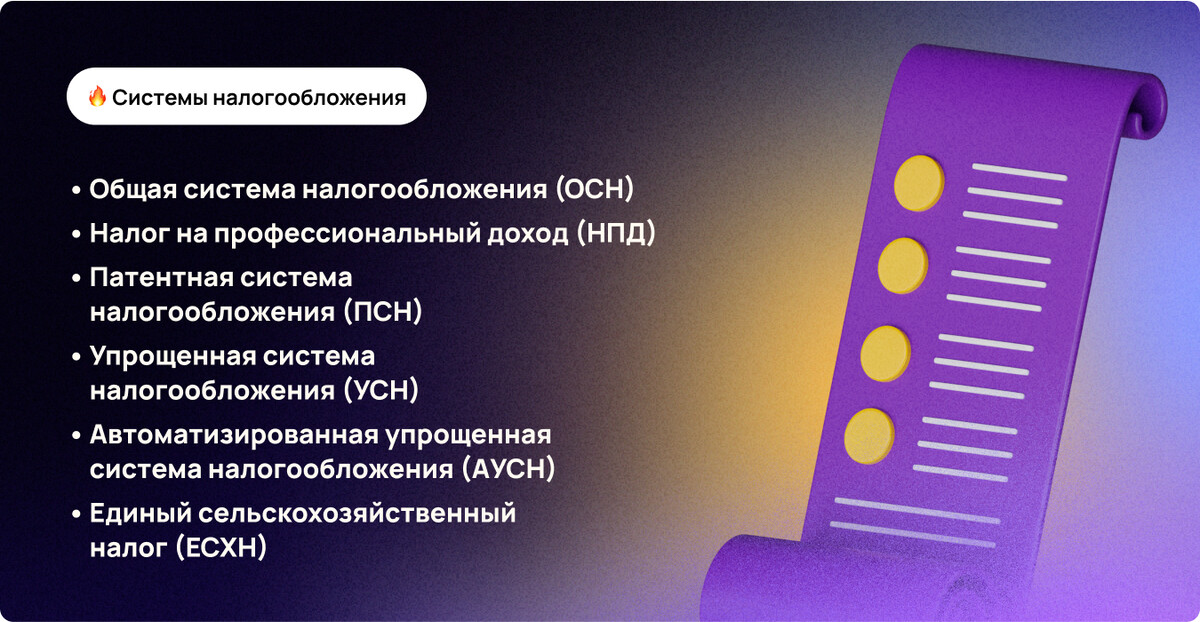 🔥 Системы налогообложения

• Общая система налогообложения (ОСН)
• Налог на профессиональный доход (НПД)
• Патентная система налогообложения (ПСН)
• Упрощенная система налогообложения (УСН)
• Автоматизированная упрощенная система налогообложения (АУСН)
• Единый сельскохозяйственный налог (ЕСХН)